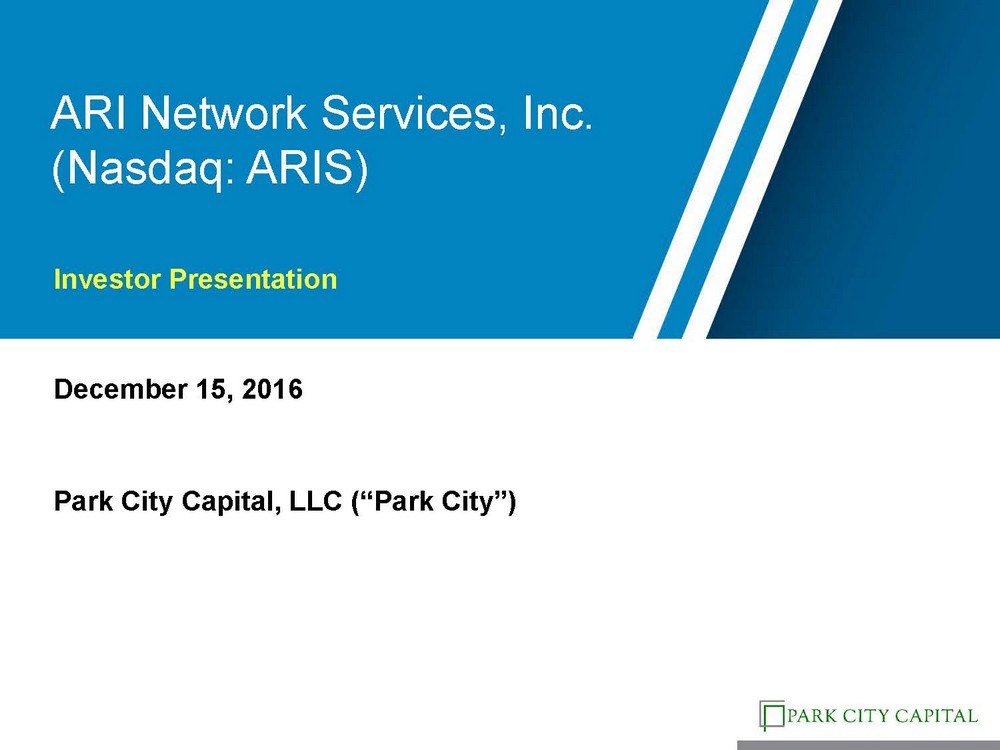 ARI Network Services, Inc. (Nasdaq: ARIS)

Investor Presentation

December 15, 2016

Park City Capital, LLC (“Park City”)

PARK CITY CAPITAL